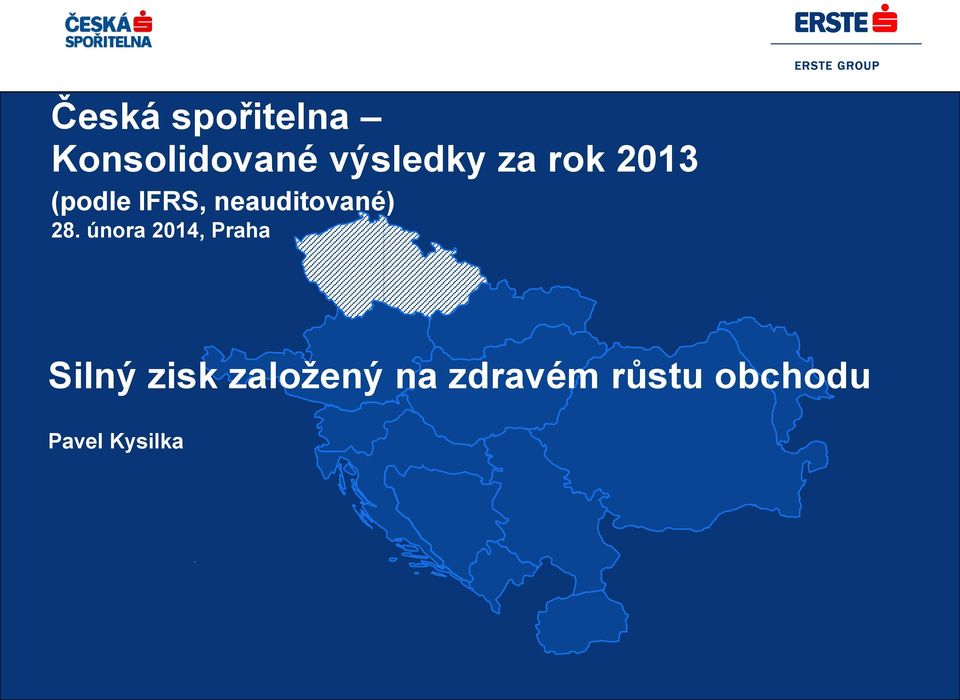 ČESKÁ SPOŘITELNA

ERSTE

ERSTE GROUP

Česká spořitelna –
Konsolidované výsledky za rok 2013
(podle IFRS, neauditované)
28. února 2014, Praha

Silný zisk založený na zdravém růstu obchodu

Pavel Kysilka